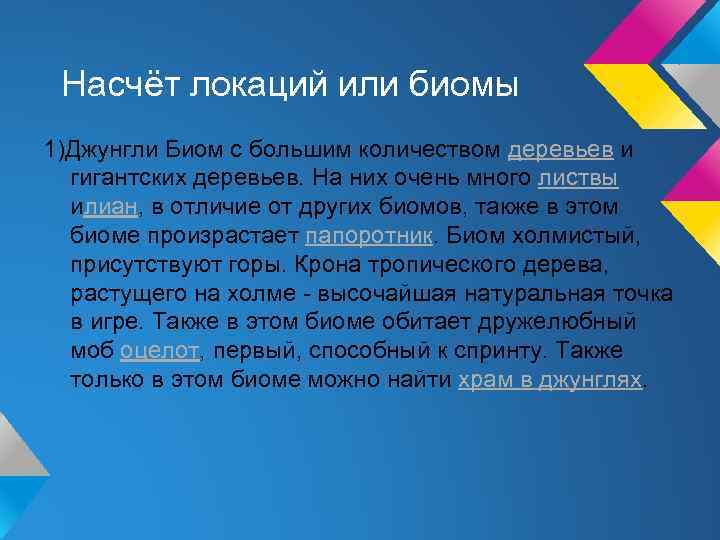 Насчёт локаций или биомы

1)Джунгли Биом с большим количеством деревьев и гигантских деревьев. На них очень много листвы илиан, в отличие от других биомов, также в этом биоме произрастает папоротник. Биом холмистый, присутствуют горы. Крона тропического дерева, растущего на холме - высочайшая натуральная точка в игре. Также в этом биоме обитает дружелюбный моб оцелот, первый, способный к спринту. Также только в этом биоме можно найти храм в джунглях.